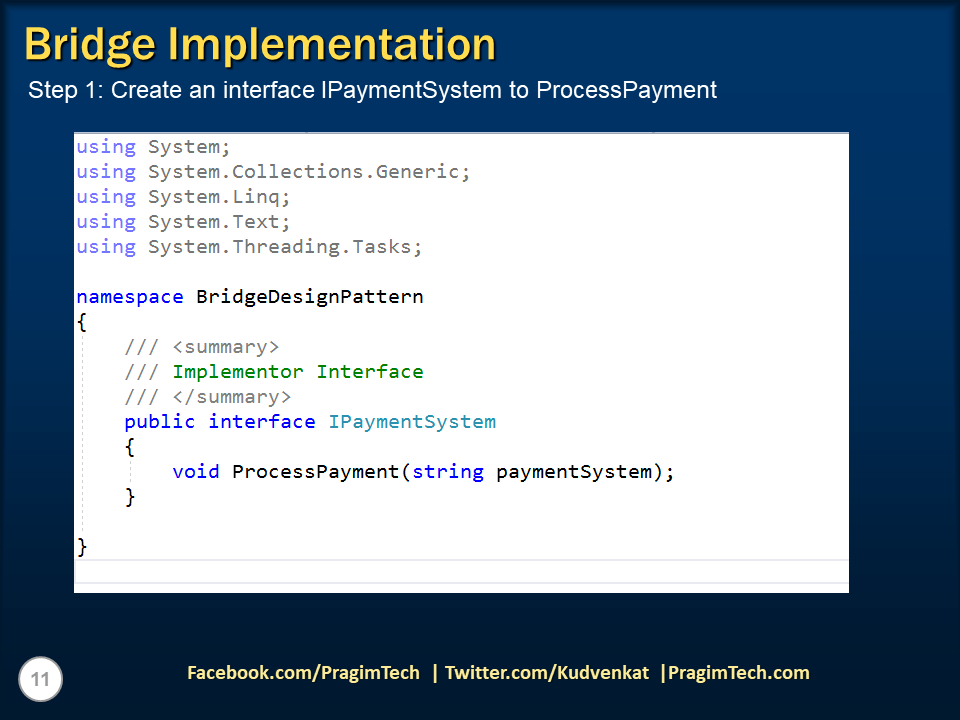 Bridge Implementation

Step 1: Create an interface IPaymentSystem to ProcessPayment

using System;
using System.Collections.Generic;
using System.Linq;
using System.Text;
using System.Threading.Tasks;

namespace BridgeDesignPattern
{
    /// <summary>
    /// Implementor Interface
    /// </summary>
    public interface IPaymentSystem
    {
        void ProcessPayment(string paymentSystem);
    }

}

11

Facebook.com/PragimTech | Twitter.com/Kudvenkat |PragimTech.com